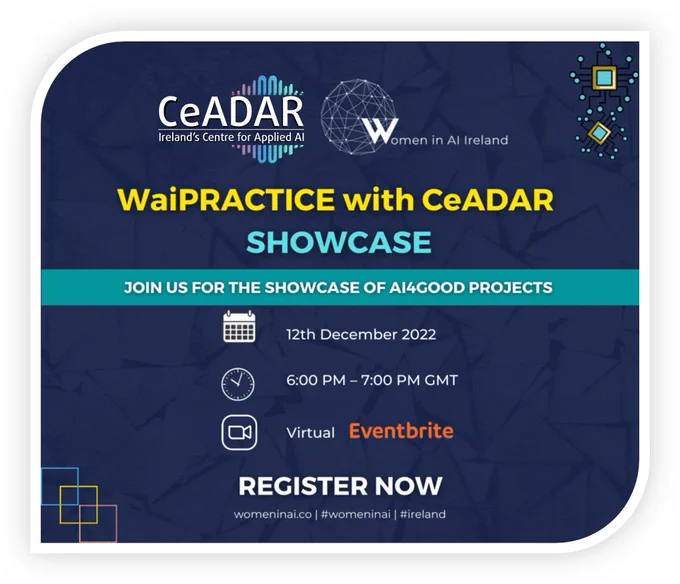 CeADAR
Ireland's Centre for Applied AI

Women in AI Ireland

WaiPRACTICE with CeADAR
SHOWCASE

JOIN US FOR THE SHOWCASE OF AI4GOOD PROJECTS

12th December 2022

6:00 PM – 7:00 PM GMT

Virtual Eventbrite

REGISTER NOW

womeninai.co | #womeninai | #ireland